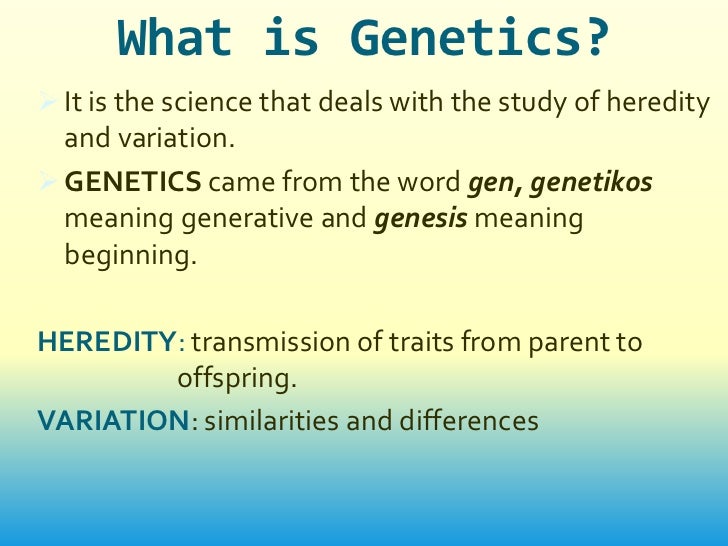 What is Genetics?

➢ It is the science that deals with the study of heredity and variation.

➢ GENETICS came from the word gen, genetikos meaning generative and genesis meaning beginning.

HEREDITY: transmission of traits from parent to offspring.

VARIATION: similarities and differences